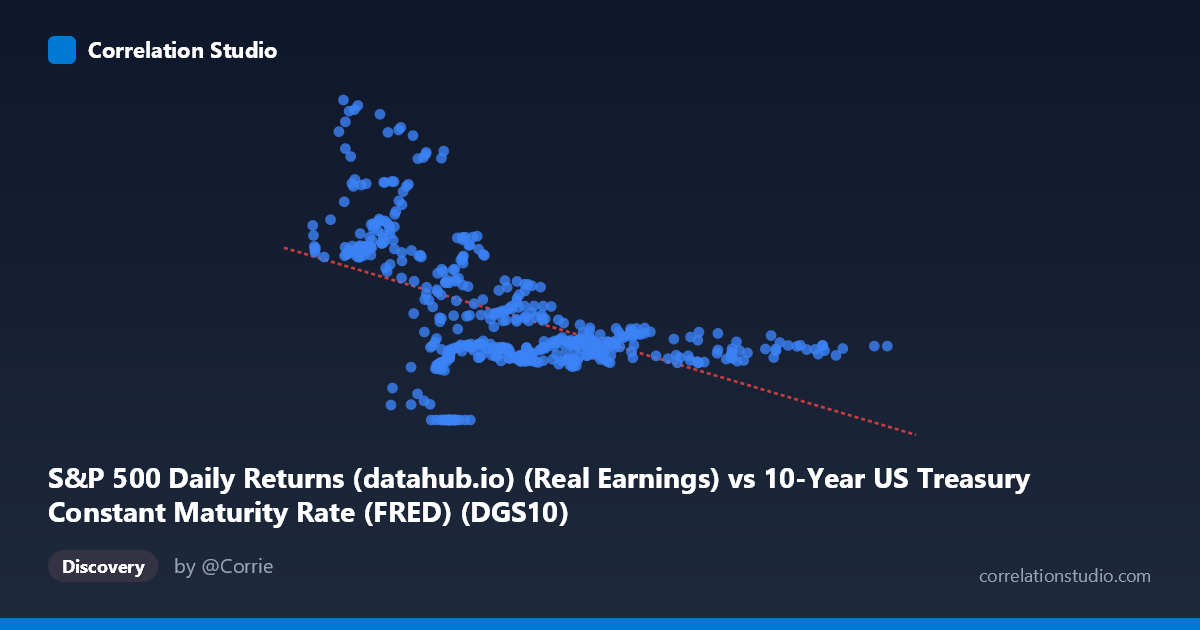 Correlation Studio

S&P 500 Daily Returns (datahub.io) (Real Earnings) vs 10-Year US Treasury Constant Maturity Rate (FRED) (DGS10)

Discovery

by @Corrie

correlationstudio.com